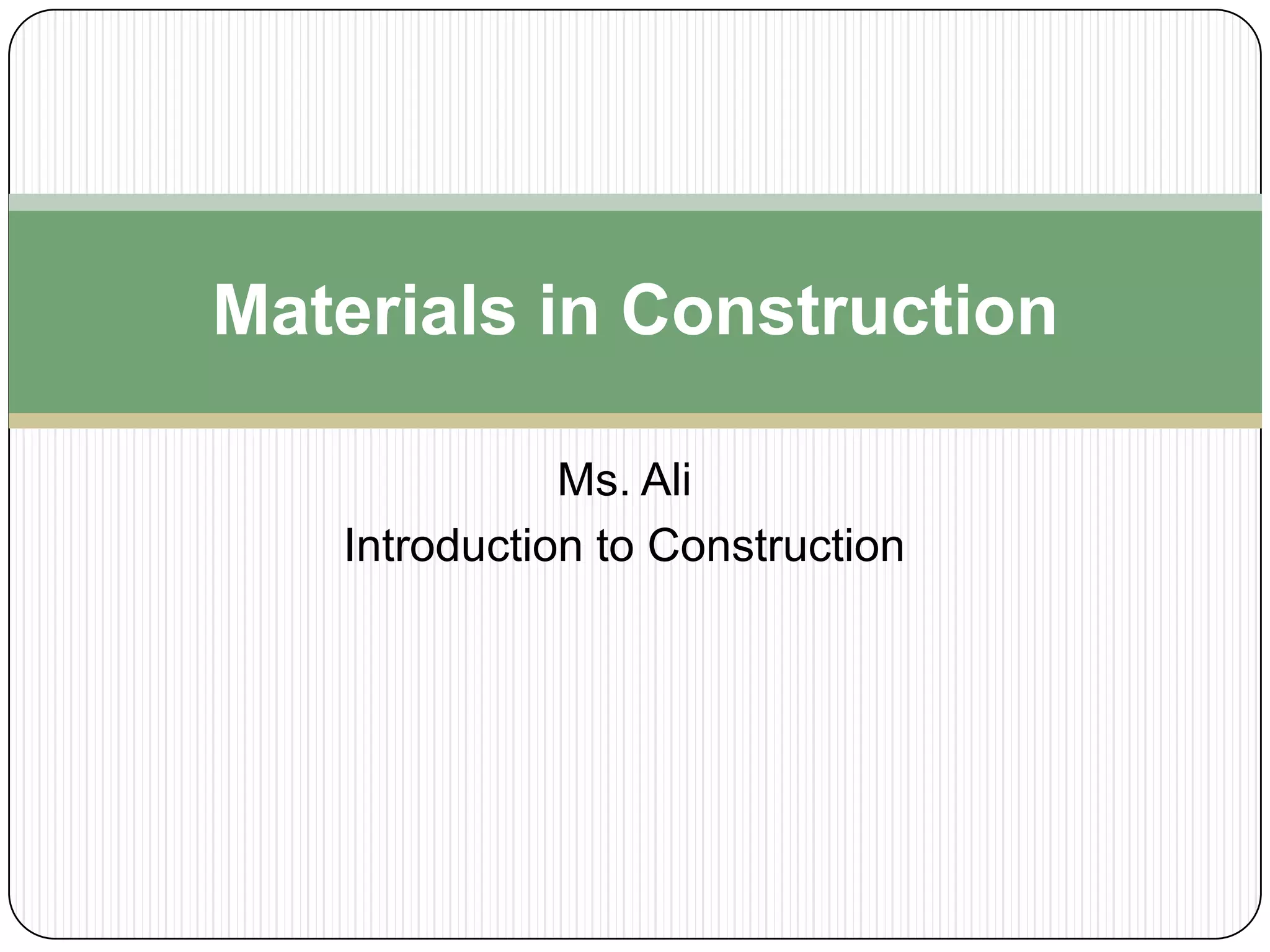 Materials in Construction

Ms. Ali
Introduction to Construction